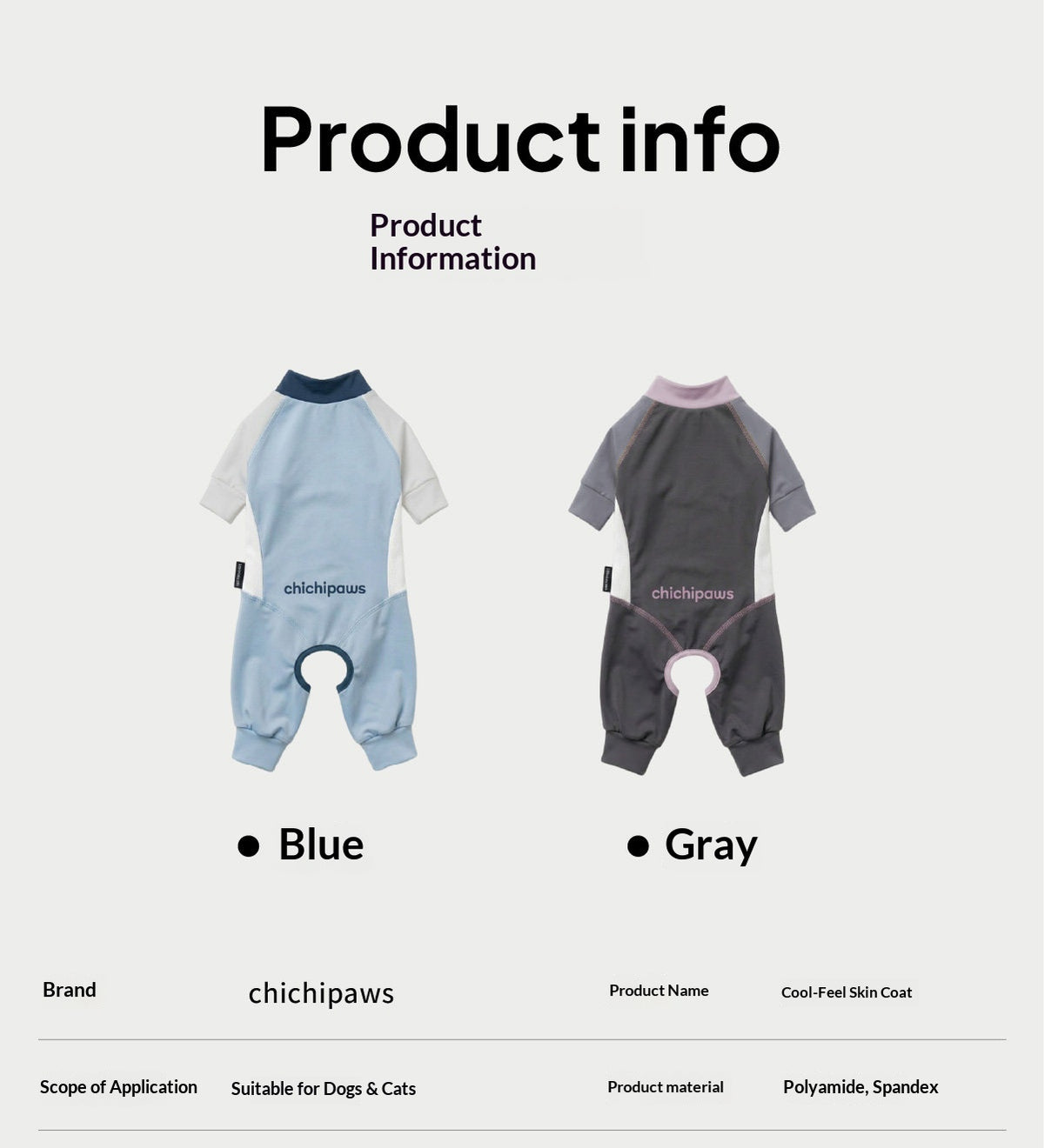 Product info

Product Information

chichipaws

chichipaws

• Blue

• Gray

Brand
chichipaws
Product Name
Cool-Feel Skin Coat

Scope of Application
Suitable for Dogs & Cats
Product material
Polyamide, Spandex